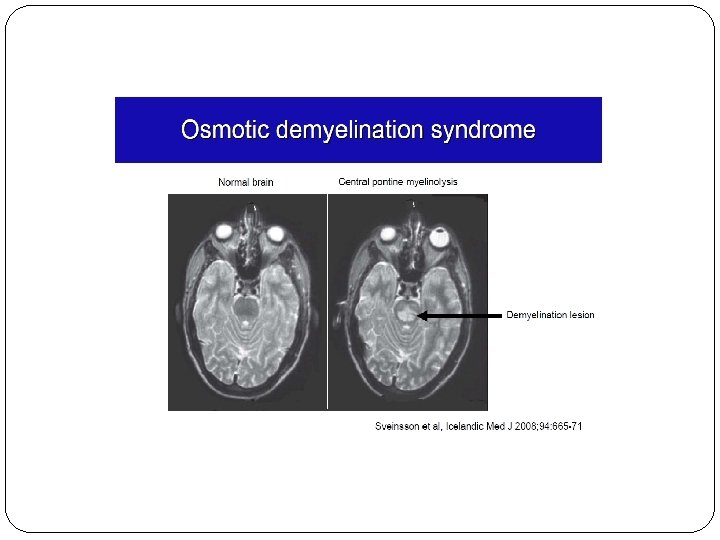 Osmotic demyelination syndrome

Normal brain

Central pontine myelinolysis

Demyelination lesion

Sveinsson et al, Icelandic Med J 2008;94:665-71